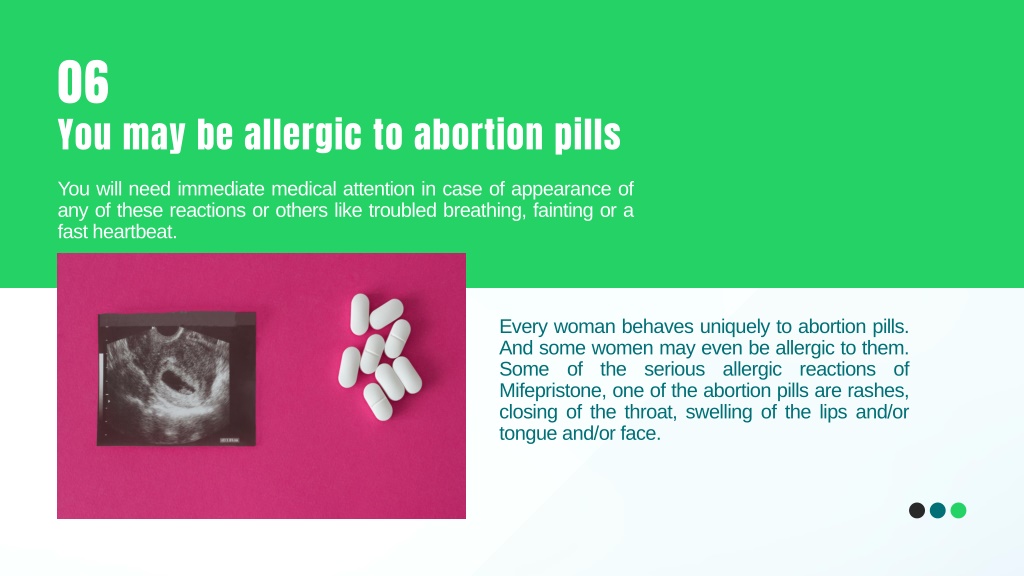 06
You may be allergic to abortion pills

You will need immediate medical attention in case of appearance of any of these reactions or others like troubled breathing, fainting or a fast heartbeat.

Every woman behaves uniquely to abortion pills. And some women may even be allergic to them. Some of the serious allergic reactions of Mifepristone, one of the abortion pills are rashes, closing of the throat, swelling of the lips and/or tongue and/or face.